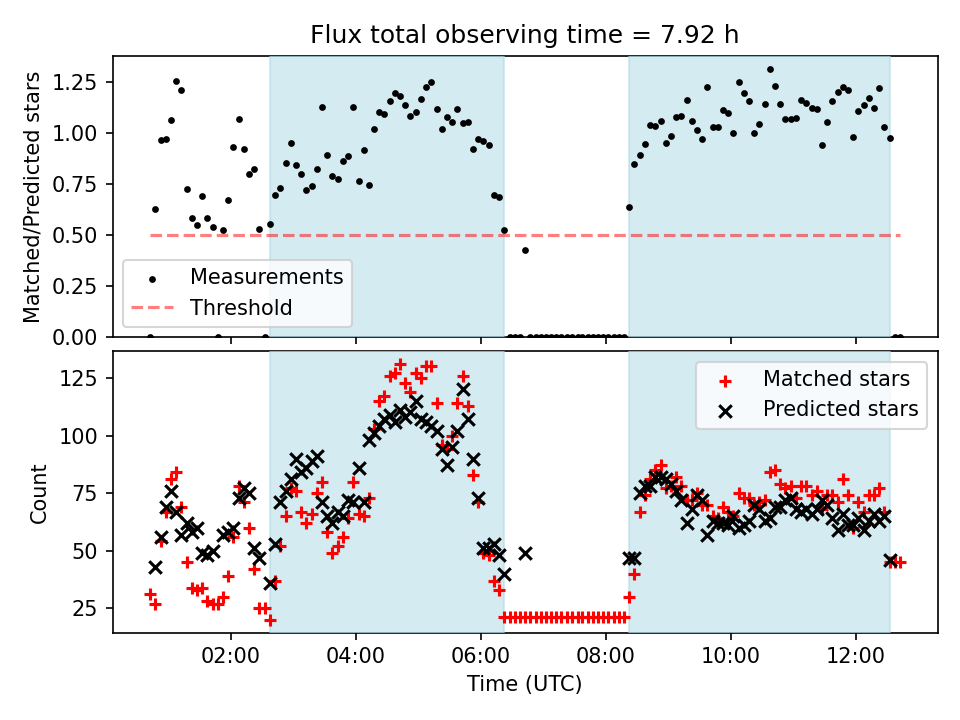 Flux total observing time = 7.92 h

Matched/Predicted stars

1.25
1.00
0.75
0.50
0.25
0.00

Measurements
Threshold

Count

125
100
75
50
25

Matched stars
Predicted stars

02:00
04:00
06:00
08:00
10:00
12:00

Time (UTC)